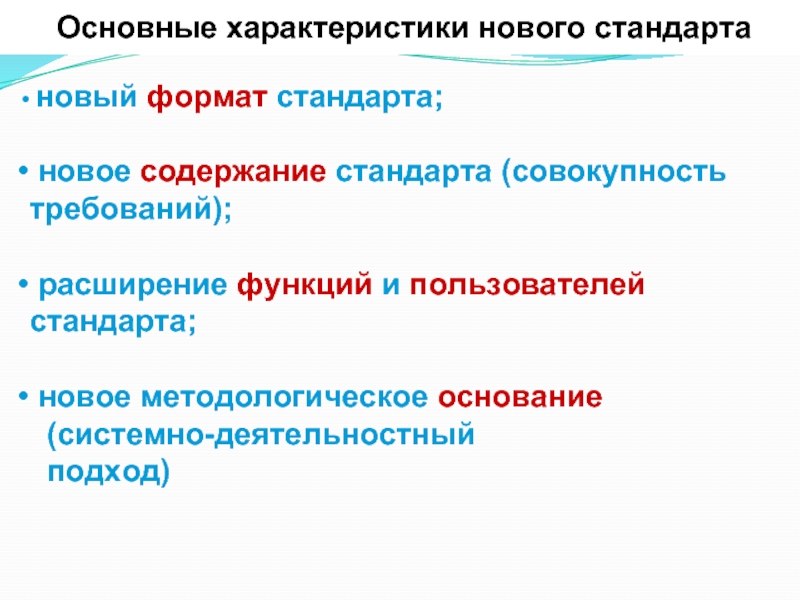 Основные характеристики нового стандарта

• новый формат стандарта;

• новое содержание стандарта (совокупность требований);

• расширение функций и пользователей стандарта;

• новое методологическое основание (системно-деятельностный подход)